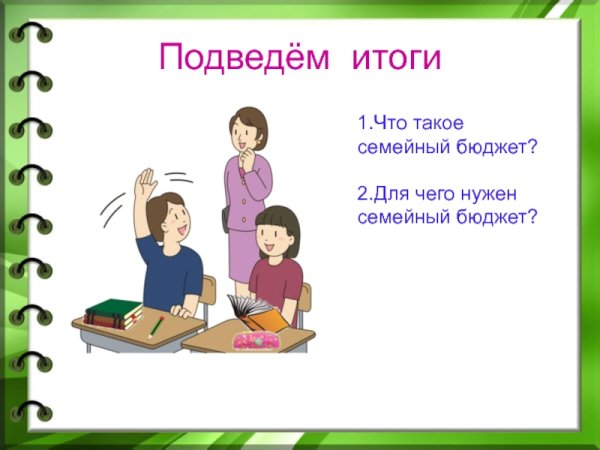 Подведём итоги

1.Что такое семейный бюджет?

2.Для чего нужен семейный бюджет?